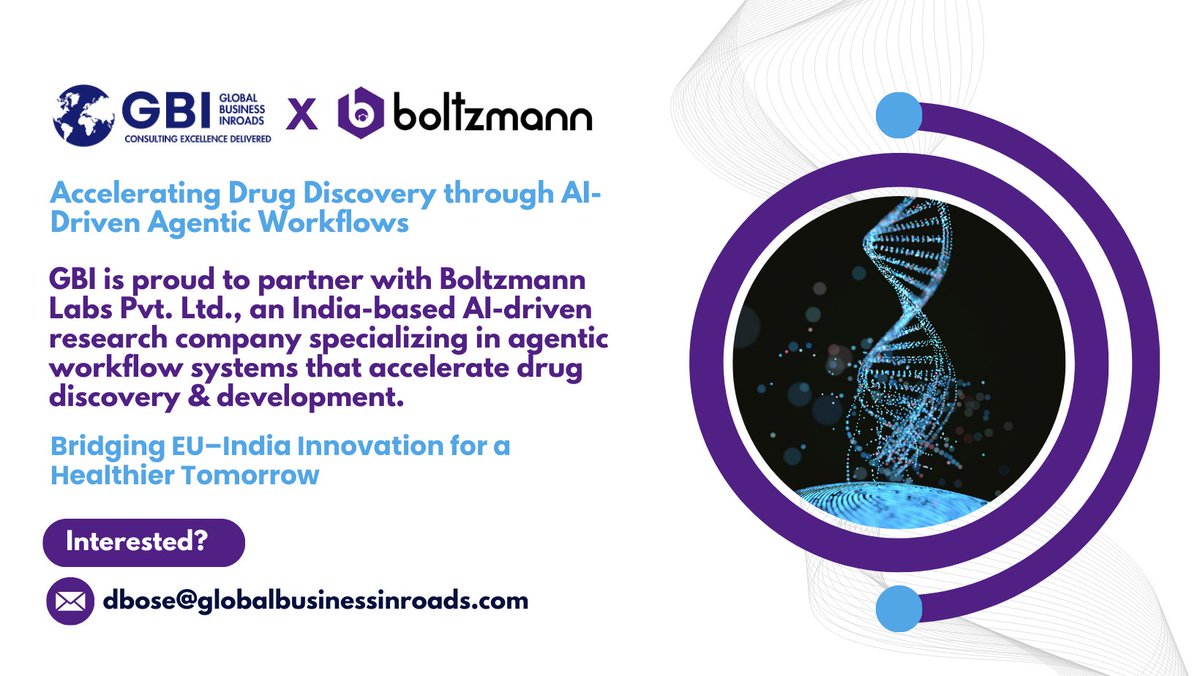 GBI GLOBAL BUSINESS INROADS
CONSULTING EXCELLENCE DELIVERED

X

boltzmann

Accelerating Drug Discovery through AI-Driven Agentic Workflows

GBI is proud to partner with Boltzmann Labs Pvt. Ltd., an India-based AI-driven research company specializing in agentic workflow systems that accelerate drug discovery & development.

Bridging EU–India Innovation for a Healthier Tomorrow

Interested?

dbose@globalbusinessinroads.com